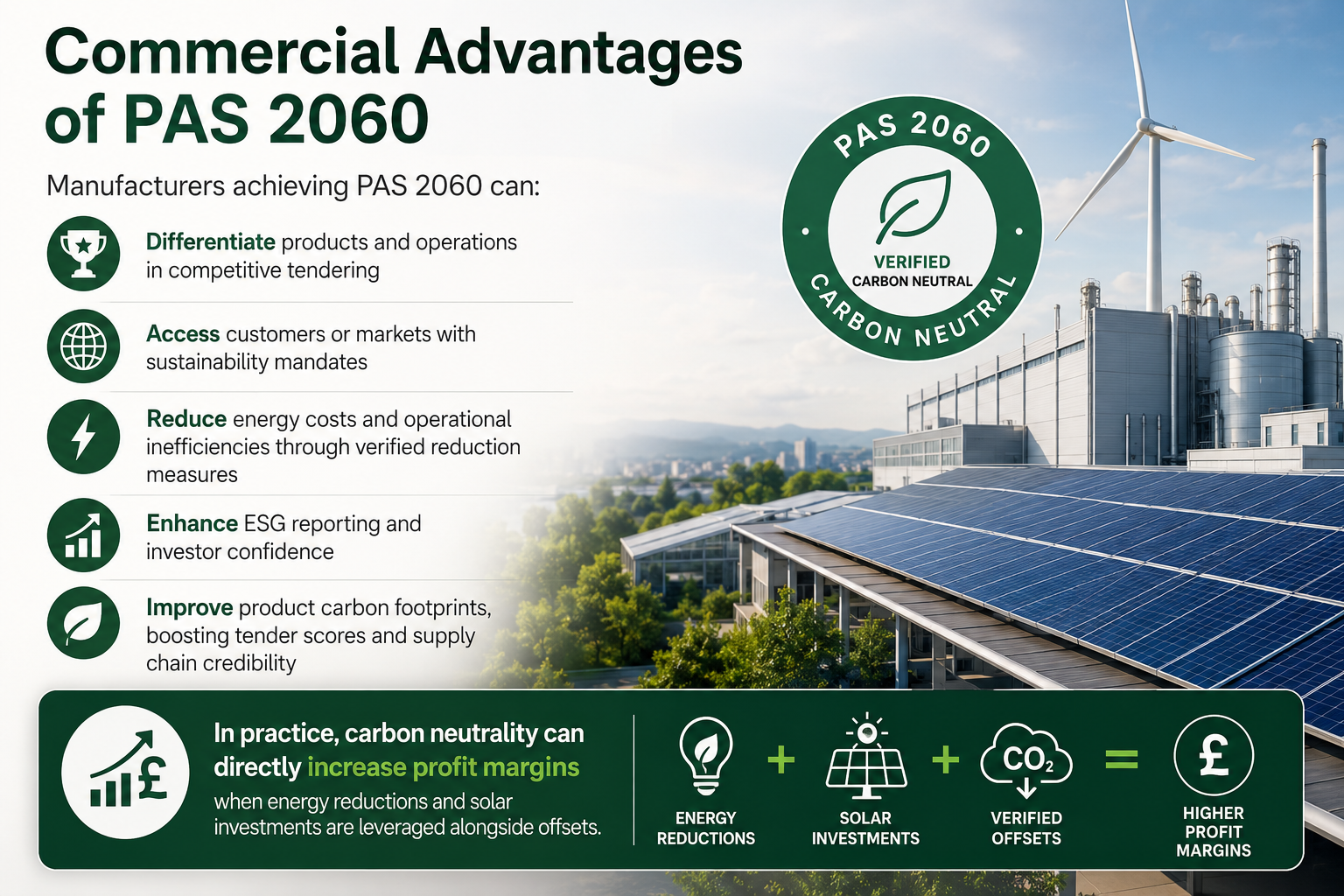 Commercial Advantages of PAS 2060

Manufacturers achieving PAS 2060 can:

Differentiate products and operations in competitive tendering

Access customers or markets with sustainability mandates

Reduce energy costs and operational inefficiencies through verified reduction measures

Enhance ESG reporting and investor confidence

Improve product carbon footprints, boosting tender scores and supply chain credibility

PAS 2060

VERIFIED
CARBON NEUTRAL

CARBON NEUTRAL

In practice, carbon neutrality can directly increase profit margins when energy reductions and solar investments are leveraged alongside offsets.

ENERGY REDUCTIONS + SOLAR INVESTMENTS + $CO_2$ VERIFIED OFFSETS = £ HIGHER PROFIT MARGINS